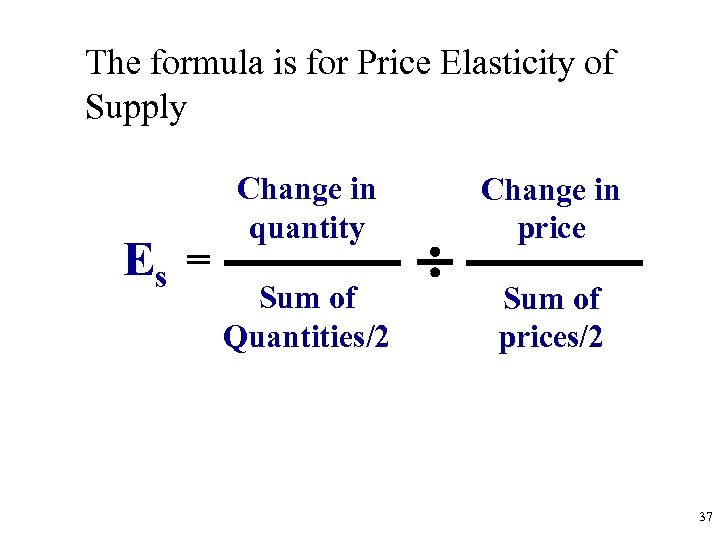 The formula is for Price Elasticity of Supply

$E_s = \frac{\text{Change in quantity}}{\text{Sum of Quantities/2}} \div \frac{\text{Change in price}}{\text{Sum of prices/2}}$

37